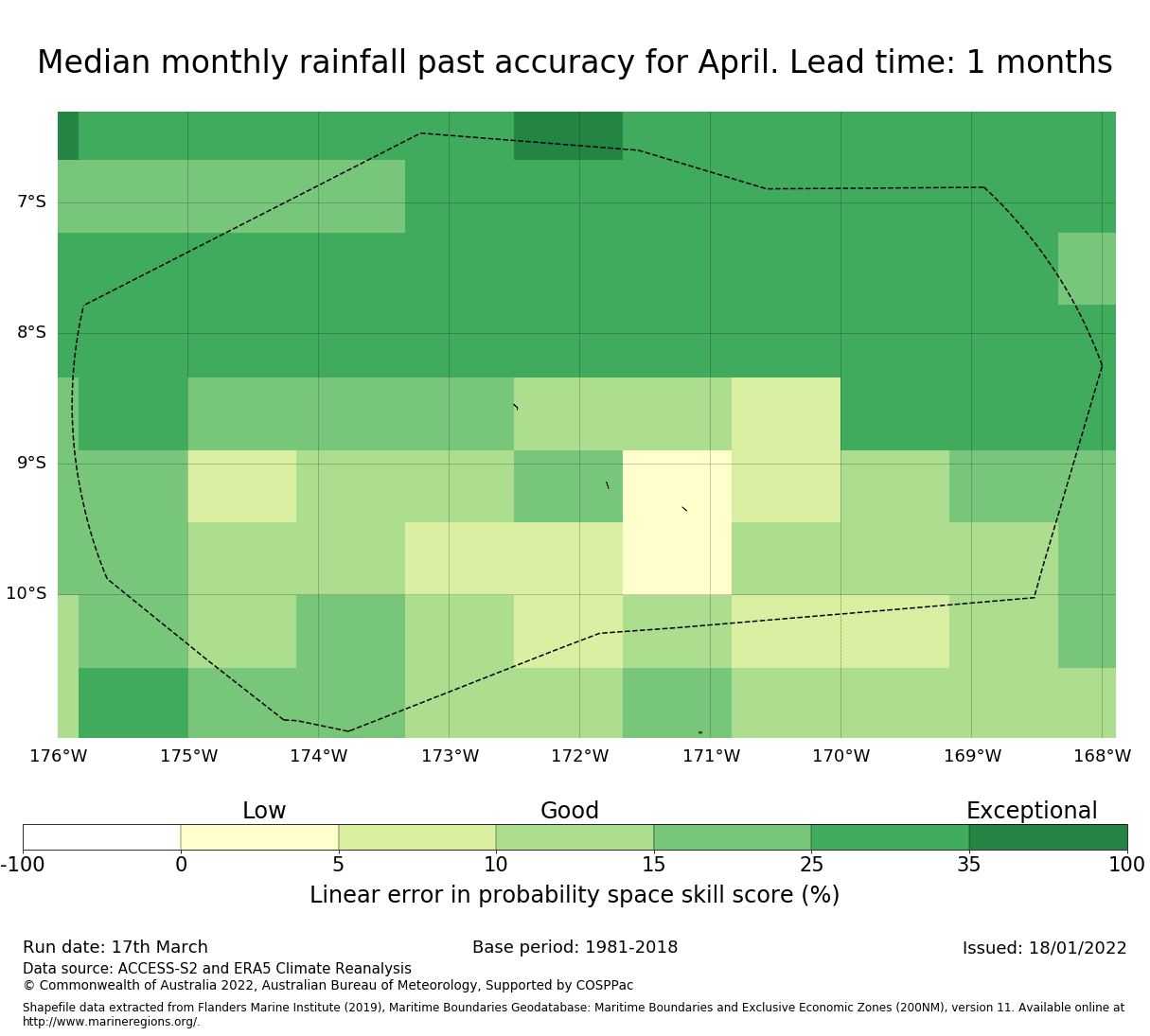 Median monthly rainfall past accuracy for April. Lead time: 1 months

7°S
8°S
9°S
10°S

176°W 175°W 174°W 173°W 172°W 171°W 170°W 169°W 168°W

Low
Good
Exceptional

-100 0 5 10 15 25 35 100

Linear error in probability space skill score (%)

Run date: 17th March
Base period: 1981-2018
Issued: 18/01/2022

Data source: ACCESS-S2 and ERA5 Climate Reanalysis
© Commonwealth of Australia 2022, Australian Bureau of Meteorology, Supported by COSPPac

Shapefile data extracted from Flanders Marine Institute (2019), Maritime Boundaries Geodatabase: Maritime Boundaries and Exclusive Economic Zones (200NM), version 11. Available online at http://www.marineregions.org/.